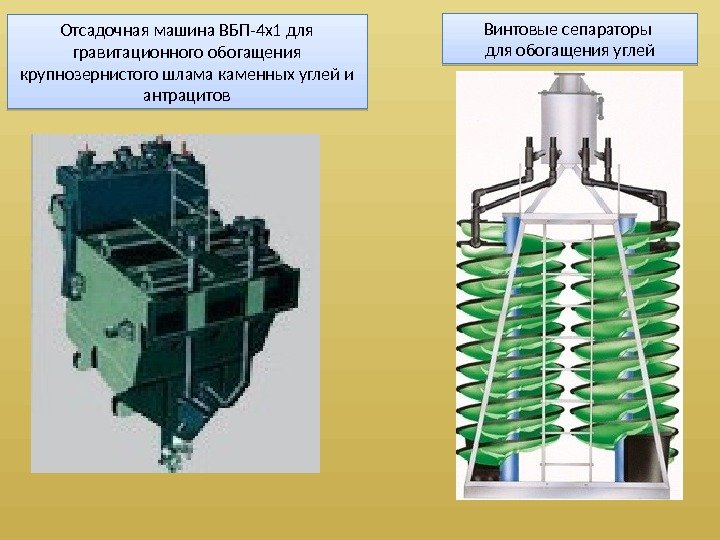 Отсадочная машина ВБП-4х1 для гравитационного обогащения крупнозернистого шлама каменных углей и антрацитов

Винтовые сепараторы для обогащения углей